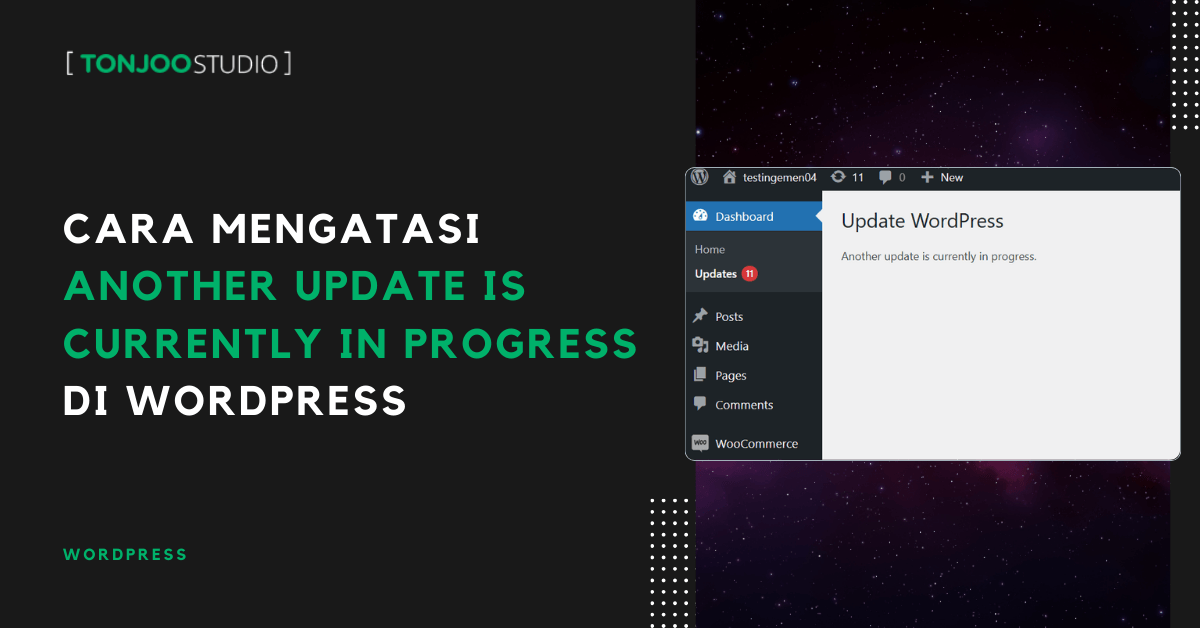 [ TONJOO STUDIO ]

CARA MENGATASI ANOTHER UPDATE IS CURRENTLY IN PROGRESS DI WORDPRESS

WORDPRESS

testingemen04 11 0 New

Dashboard

Home

Updates 11

Posts

Media

Pages

Comments

WooCommerce

Update WordPress

Another update is currently in progress.